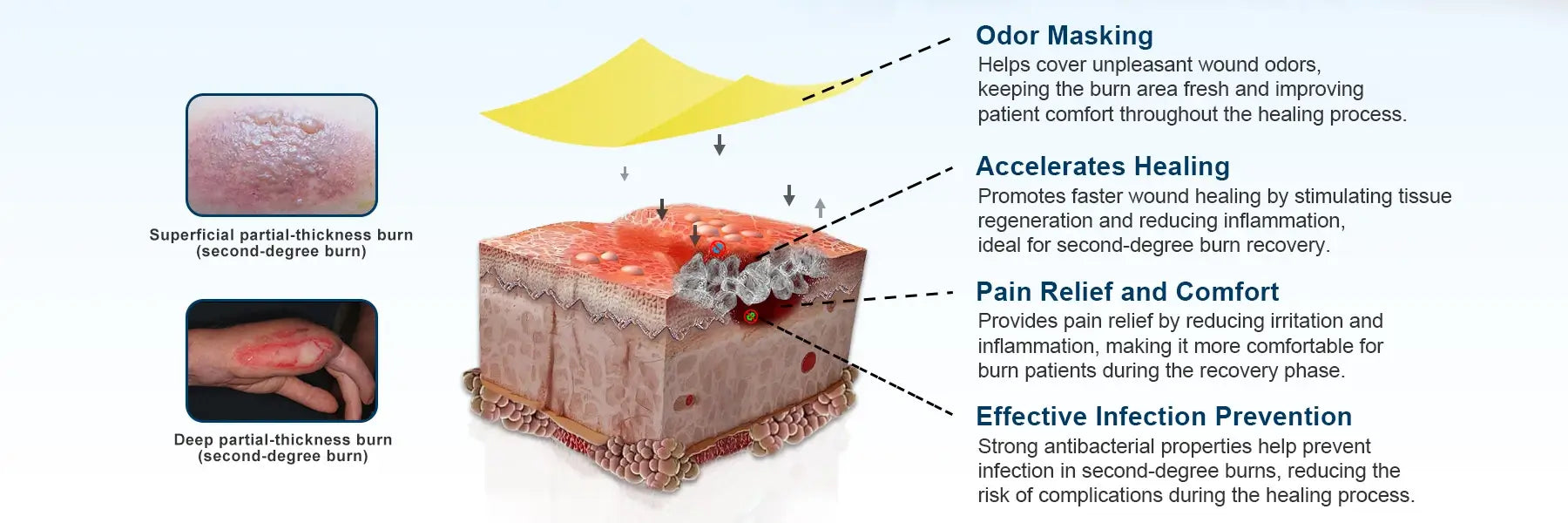 Superficial partial-thickness burn
(second-degree burn)

Deep partial-thickness burn
(second-degree burn)

Odor Masking
Helps cover unpleasant wound odors, keeping the burn area fresh and improving patient comfort throughout the healing process.

Accelerates Healing
Promotes faster wound healing by stimulating tissue regeneration and reducing inflammation, ideal for second-degree burn recovery.

Pain Relief and Comfort
Provides pain relief by reducing irritation and inflammation, making it more comfortable for burn patients during the recovery phase.

Effective Infection Prevention
Strong antibacterial properties help prevent infection in second-degree burns, reducing the risk of complications during the healing process.